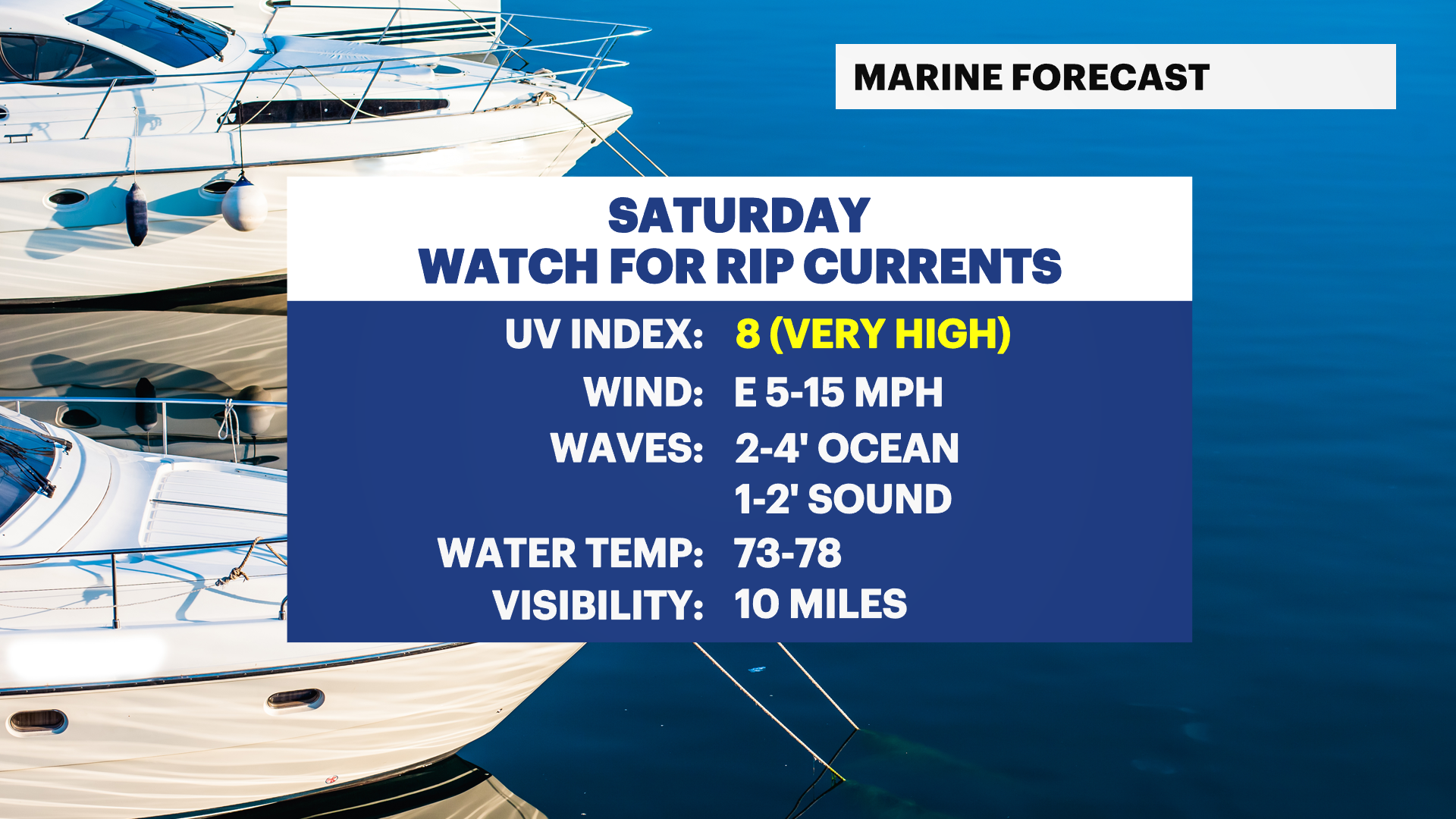 MARINE FORECAST

SATURDAY
WATCH FOR RIP CURRENTS

UV INDEX: 8 (VERY HIGH)
WIND: E 5-15 MPH
WAVES: 2-4' OCEAN
1-2' SOUND
WATER TEMP: 73-78
VISIBILITY: 10 MILES